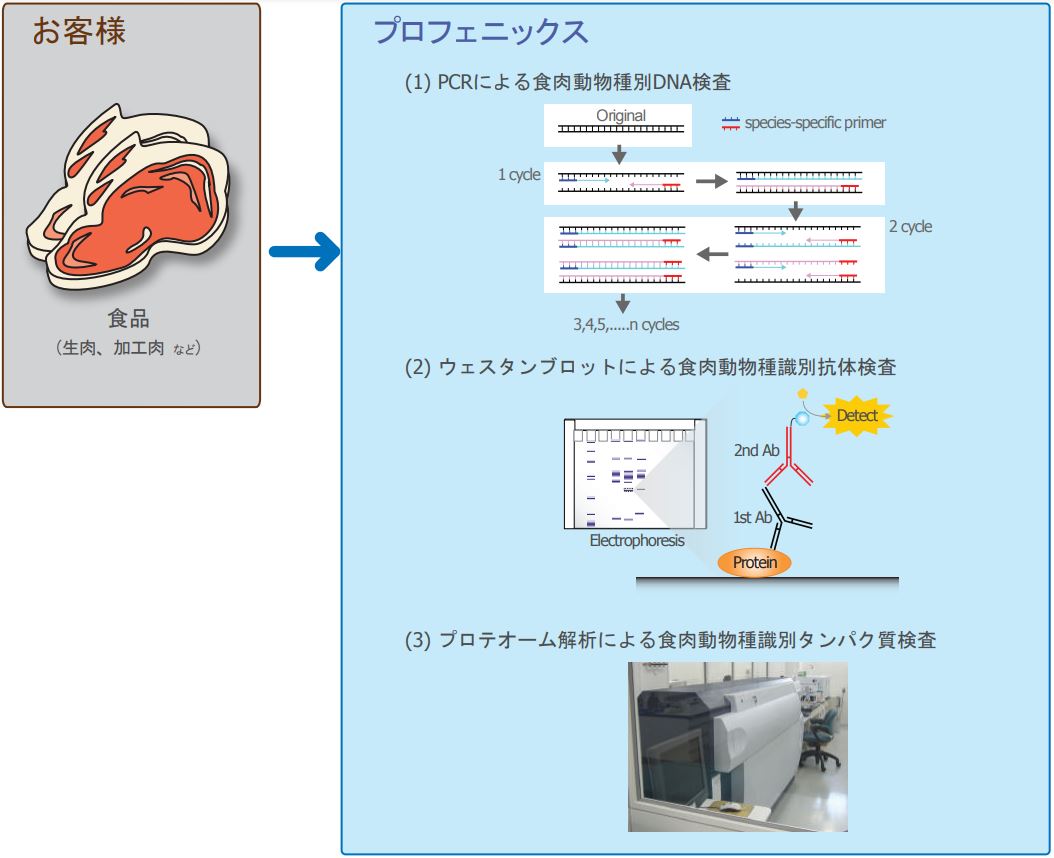 お客様

食品
（生肉、加工肉 など）

プロフェニックス

(1) PCRによる食肉動物種別DNA検査

Original
species-specific primer
1 cycle
2 cycle
3,4,5,.....n cycles

(2) ウェスタンブロットによる食肉動物種識別抗体検査

Detect
2nd Ab
1st Ab
Electrophoresis
Protein

(3) プロテオーム解析による食肉動物種識別タンパク質検査